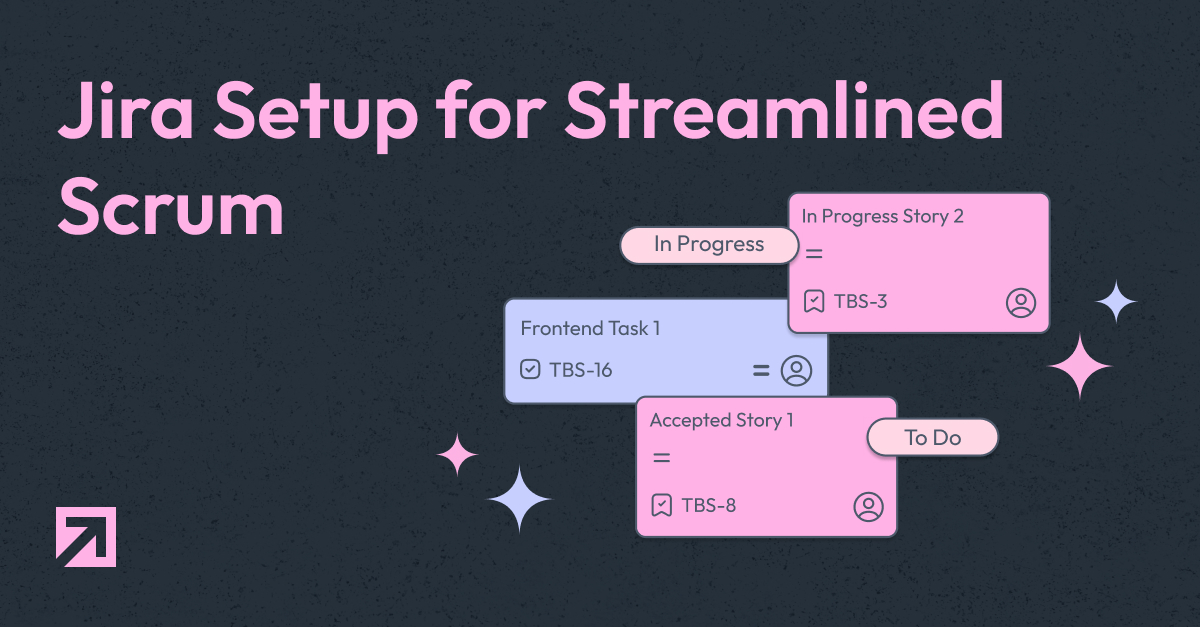 Jira Setup for Streamlined Scrum

In Progress

In Progress Story 2

TBS-3

Frontend Task 1

TBS-16

Accepted Story 1

To Do

TBS-8